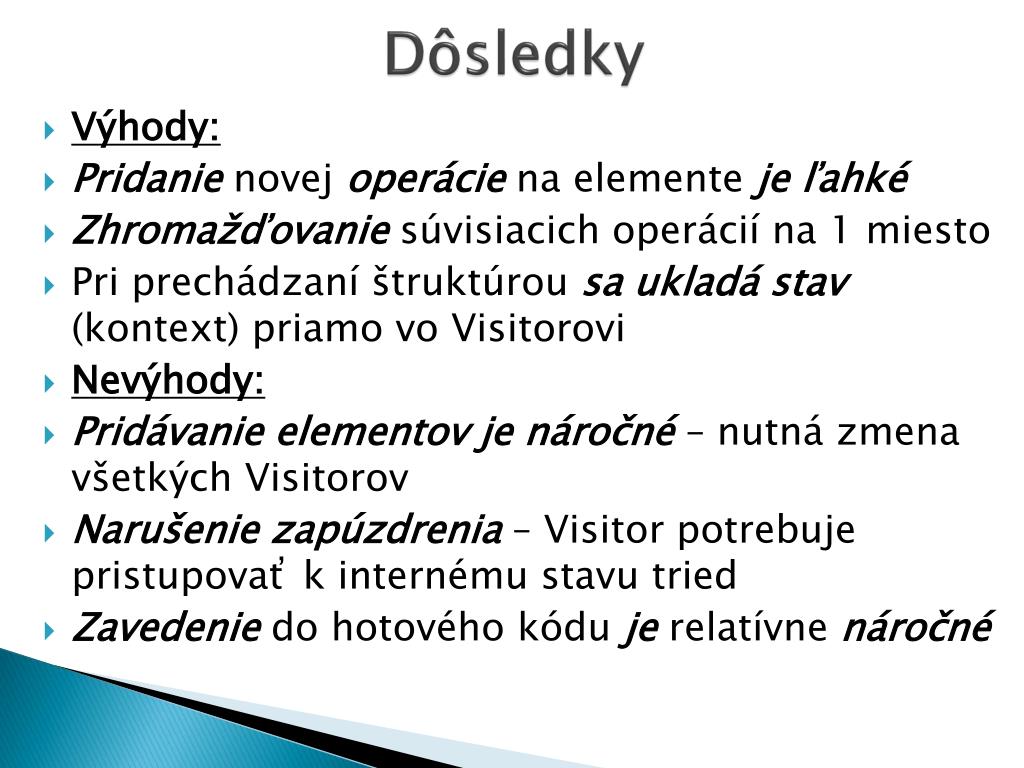 Dôsledky

Výhody:
Pridanie novej operácie na elemente je ľahké
Zhromažďovanie súvisiacich operácií na 1 miesto
Pri prechádzaní štruktúrou sa ukladá stav (kontext) priamo vo Visitorovi
Nevýhody:
Pridávanie elementov je náročné – nutná zmena všetkých Visitorov
Narušenie zapúzdrenia – Visitor potrebuje pristupovať k internému stavu tried
Zavedenie do hotového kódu je relatívne náročné